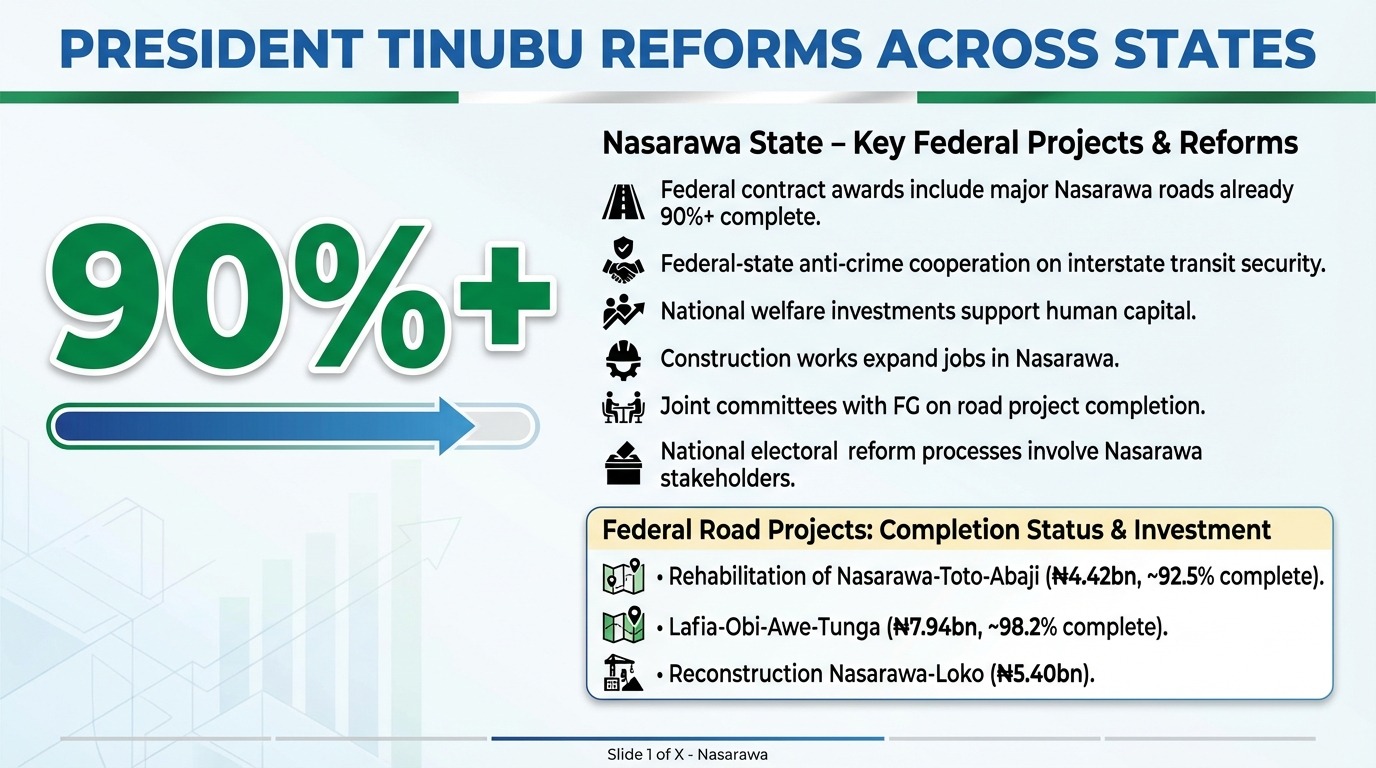 PRESIDENT TINUBU REFORMS ACROSS STATES

90%+

Nasarawa State – Key Federal Projects & Reforms

Federal contract awards include major Nasarawa roads already 90%+ complete.

Federal-state anti-crime cooperation on interstate transit security.

National welfare investments support human capital.

Construction works expand jobs in Nasarawa.

Joint committees with FG on road project completion.

National electoral reform processes involve Nasarawa stakeholders.

Federal Road Projects: Completion Status & Investment

• Rehabilitation of Nasarawa-Toto-Abaji (₦4.42bn, ~92.5% complete).

• Lafia-Obi-Awe-Tunga (₦7.94bn, ~98.2% complete).

• Reconstruction Nasarawa-Loko (₦5.40bn).

Slide 1 of X - Nasarawa